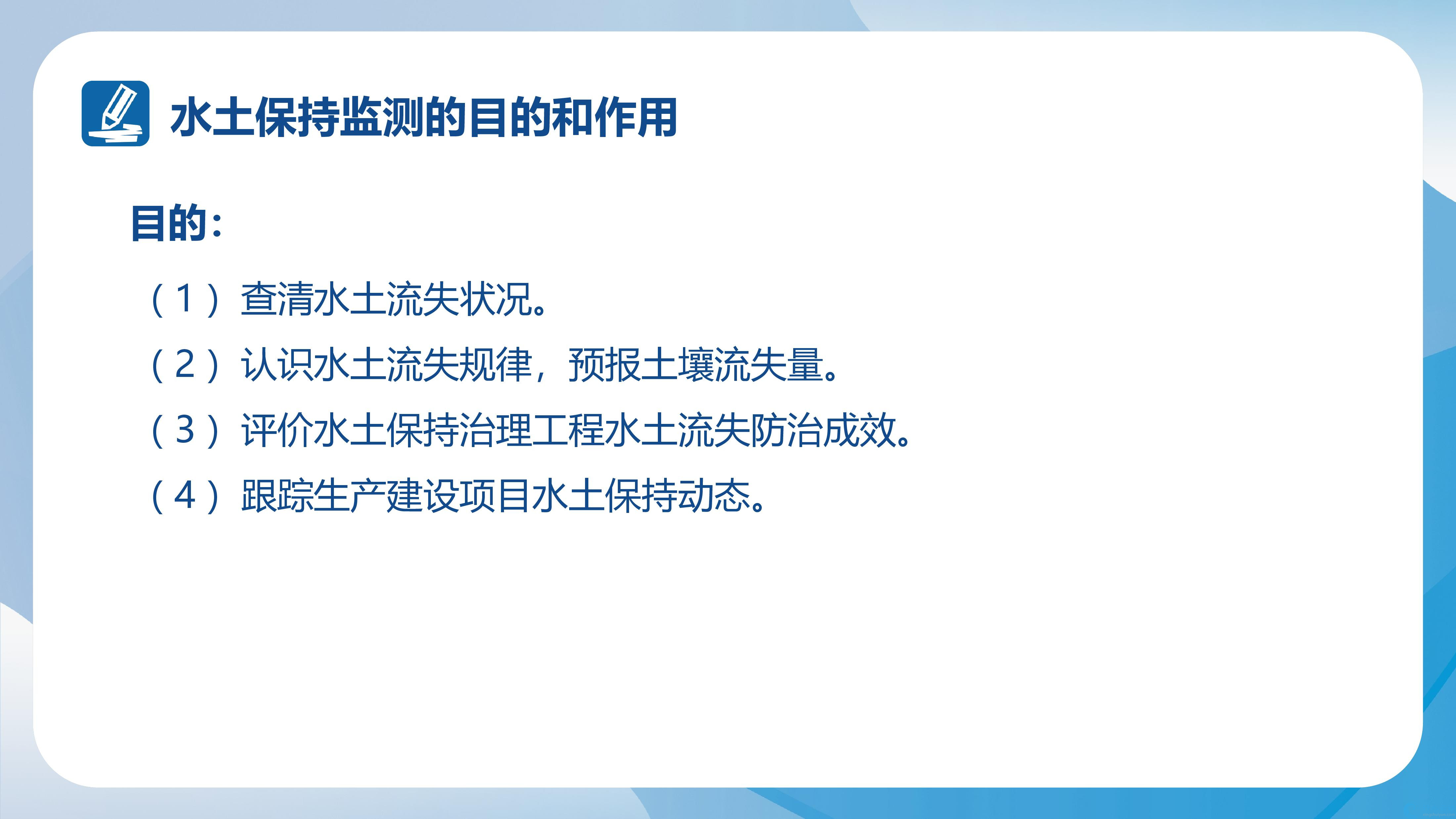 水土保持监测的目的和作用

目的:

（1）查清水土流失状况。

（2）认识水土流失规律，预报土壤流失量。

（3）评价水土保持治理工程水土流失防治成效。

（4）跟踪生产建设项目水土保持动态。